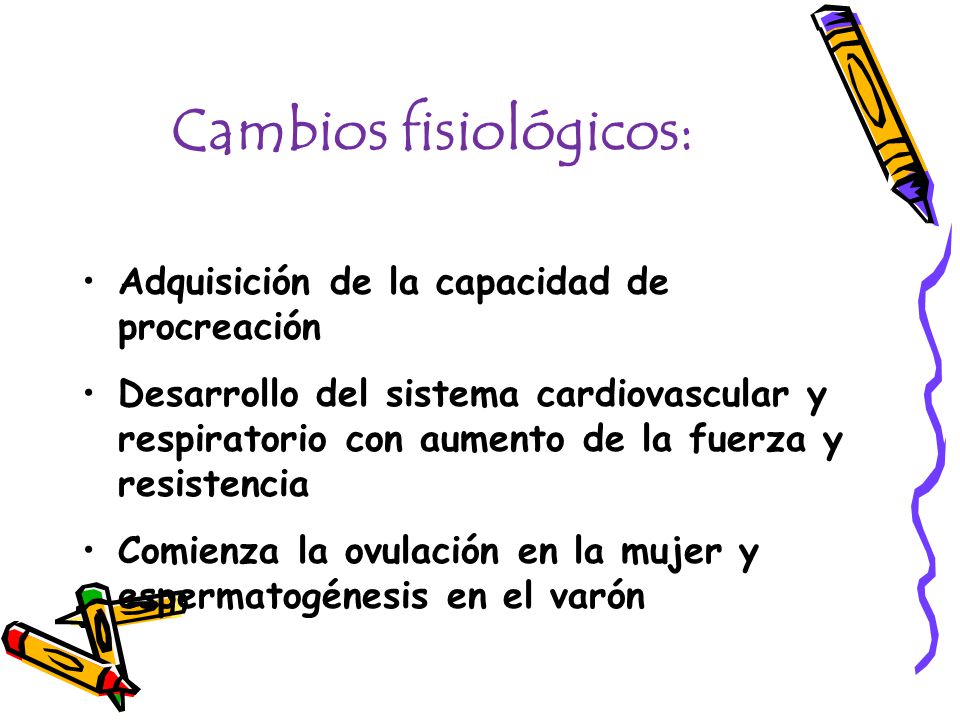 Cambios fisiológicos:

• Adquisición de la capacidad de procreación

• Desarrollo del sistema cardiovascular y respiratorio con aumento de la fuerza y resistencia

• Comienza la ovulación en la mujer y espermatogénesis en el varón